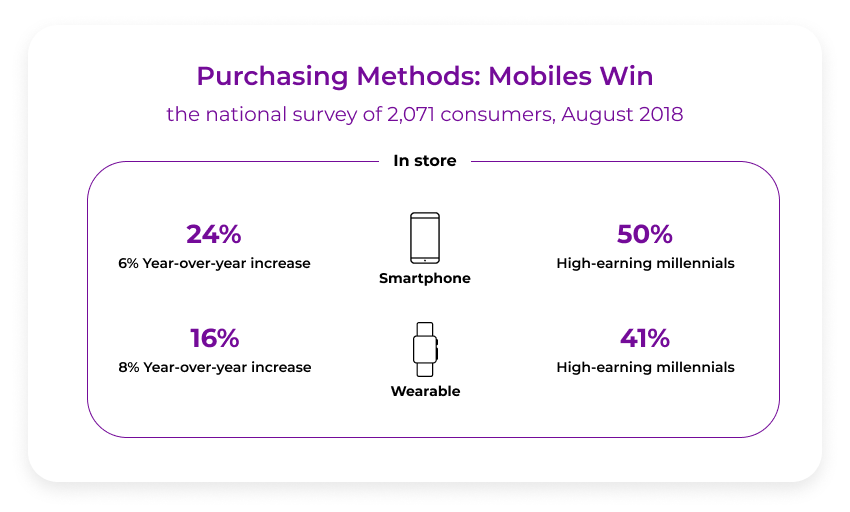 Purchasing Methods: Mobiles Win

the national survey of 2,071 consumers, August 2018

In store

24%
6% Year-over-year increase

Smartphone

50%
High-earning millennials

16%
8% Year-over-year increase

Wearable

41%
High-earning millennials